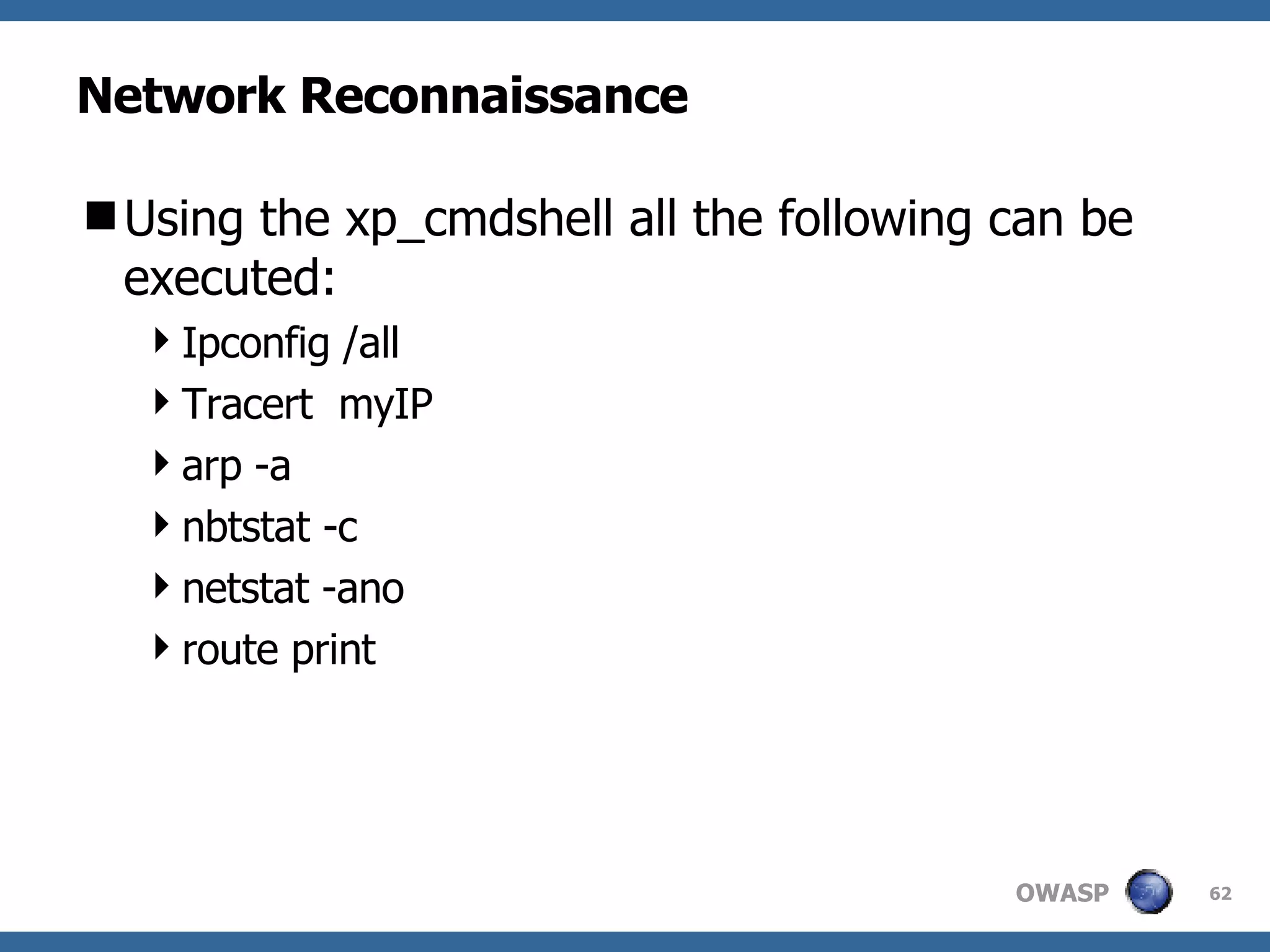 Network Reconnaissance

Using the xp_cmdshell all the following can be executed:

Ipconfig /all

Tracert  myIP

arp -a

nbtstat -c

netstat -ano

route print

OWASP

62